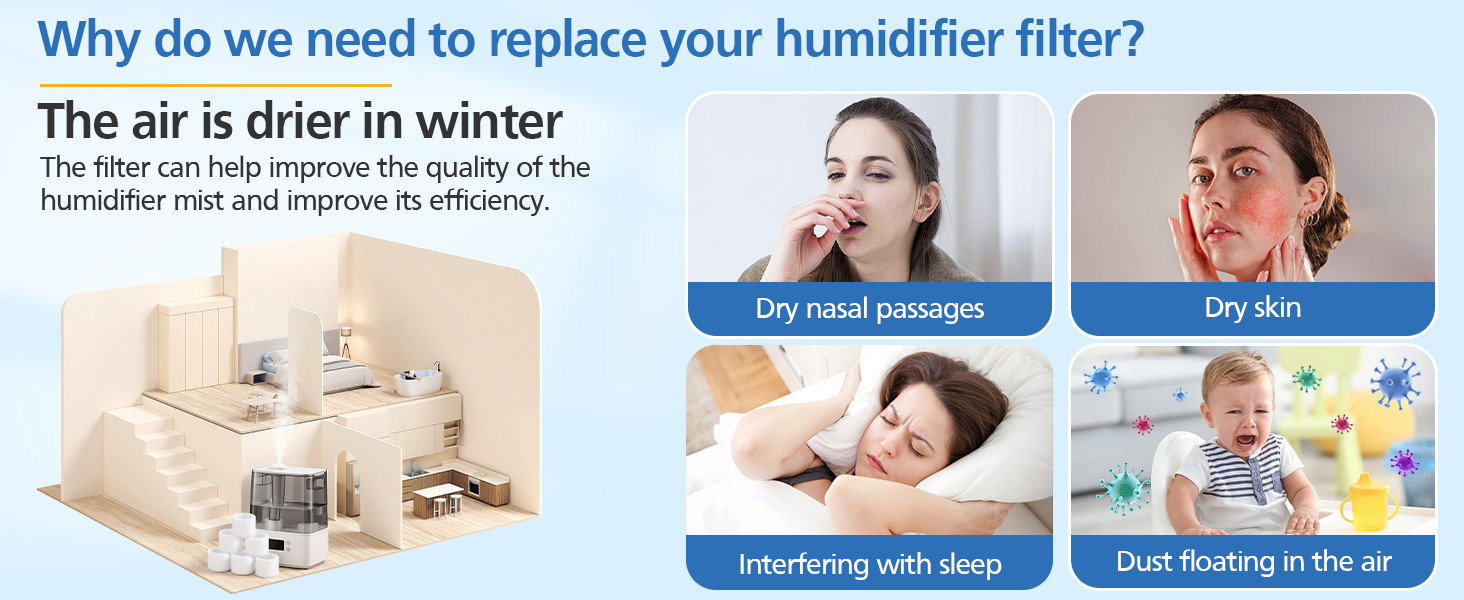 Why do we need to replace your humidifier filter?

The air is drier in winter

The filter can help improve the quality of the humidifier mist and improve its efficiency.

Dry nasal passages

Dry skin

Interfering with sleep

Dust floating in the air